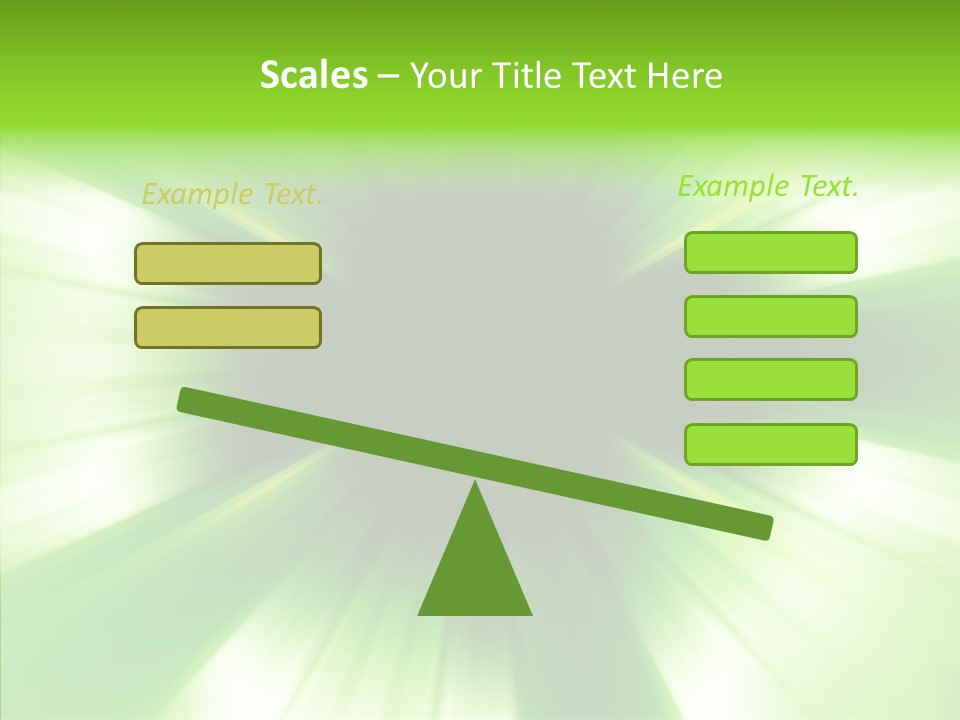 Scales – Your Title Text Here

Example Text.

Example Text.